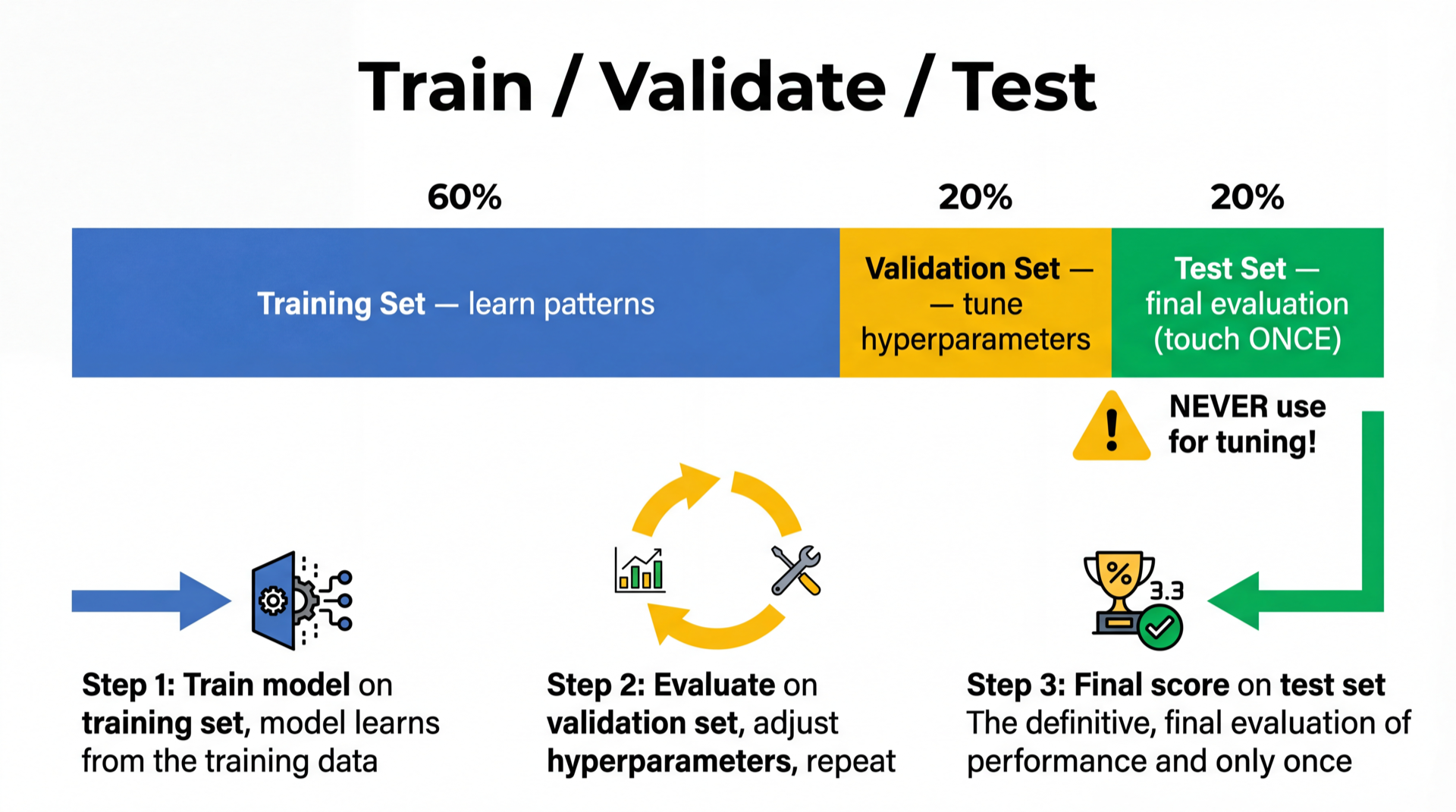 Train / Validate / Test

60%

20%

20%

Training Set — learn patterns

Validation Set — — tune hyperparameters

Test Set — final evaluation (touch ONCE)

NEVER use for tuning!

%

3.3

Step 1: Train model on training set, model learns from the training data

Step 2: Evaluate on validation set, adjust hyperparameters, repeat

Step 3: Final score on test set The definitive, final evaluation of performance and only once